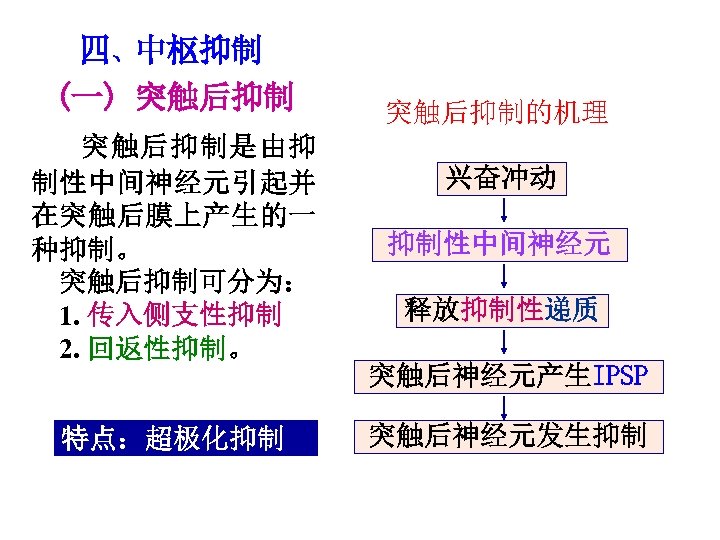 四、中枢抑制

（一）突触后抑制

突触后抑制是由抑制性中间神经元引起并在突触后膜上产生的一种抑制。

突触后抑制可分为：

1. 传入侧支性抑制

2. 回返性抑制。

特点：超极化抑制

突触后抑制的机理

兴奋冲动

抑制性中间神经元

释放抑制性递质

突触后神经元产生IPSP

突触后神经元发生抑制